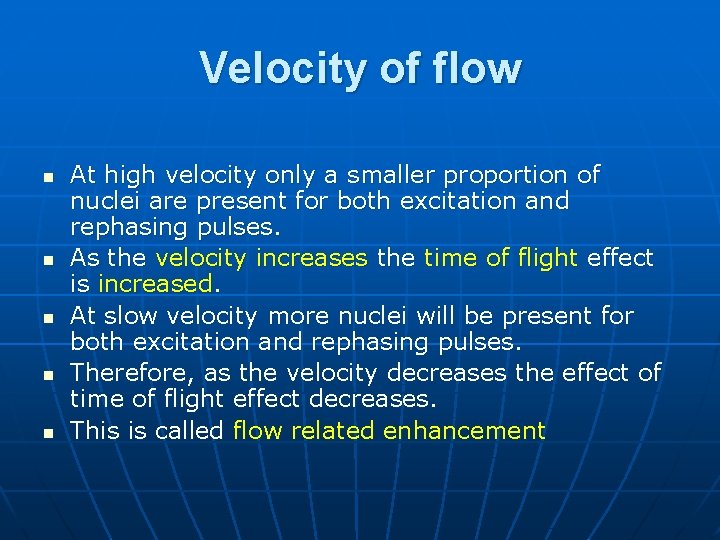 Velocity of flow

- At high velocity only a smaller proportion of nuclei are present for both excitation and rephasing pulses.
- As the velocity increases the time of flight effect is increased.
- At slow velocity more nuclei will be present for both excitation and rephasing pulses.
- Therefore, as the velocity decreases the effect of time of flight effect decreases.
- This is called flow related enhancement